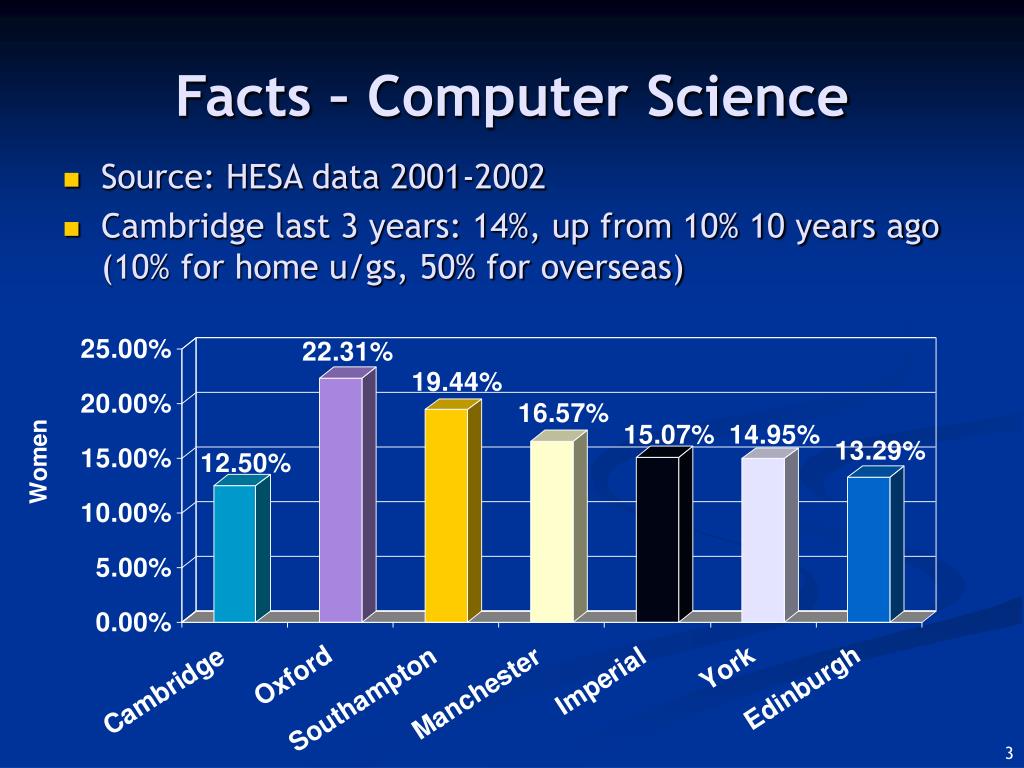 Facts – Computer Science

Source: HESA data 2001-2002

Cambridge last 3 years: 14%, up from 10% 10 years ago (10% for home u/gs, 50% for overseas)

Women

25.00%
20.00%
15.00%
10.00%
5.00%
0.00%

12.50%
22.31%
19.44%
16.57%
15.07%
14.95%
13.29%

Cambridge
Oxford
Southampton
Manchester
Imperial
York
Edinburgh

3